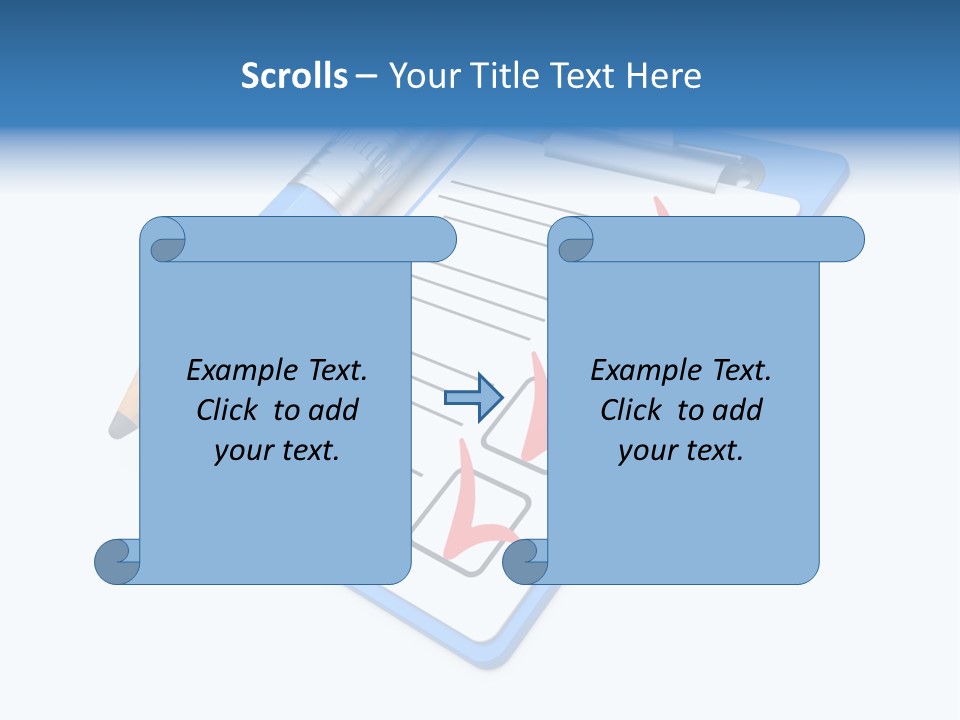 Scrolls – Your Title Text Here

Example Text.
Click to add
your text.

Example Text.
Click to add
your text.